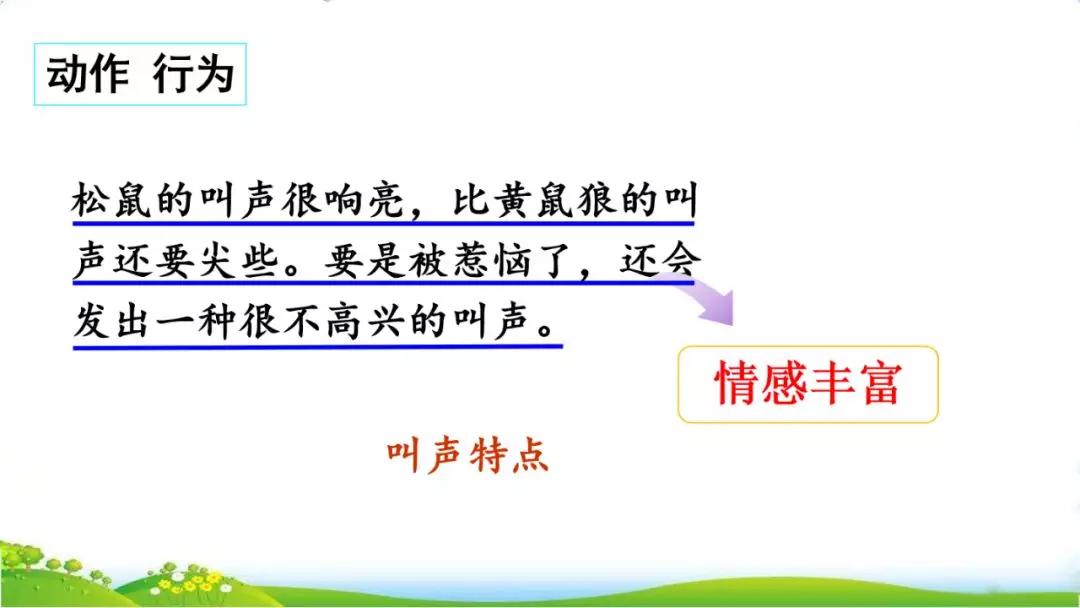 动作 行为

松鼠的叫声很响亮，比黄鼠狼的叫声还要尖些。要是被惹恼了，还会发出一种很不高兴的叫声。

情感丰富

叫声特点